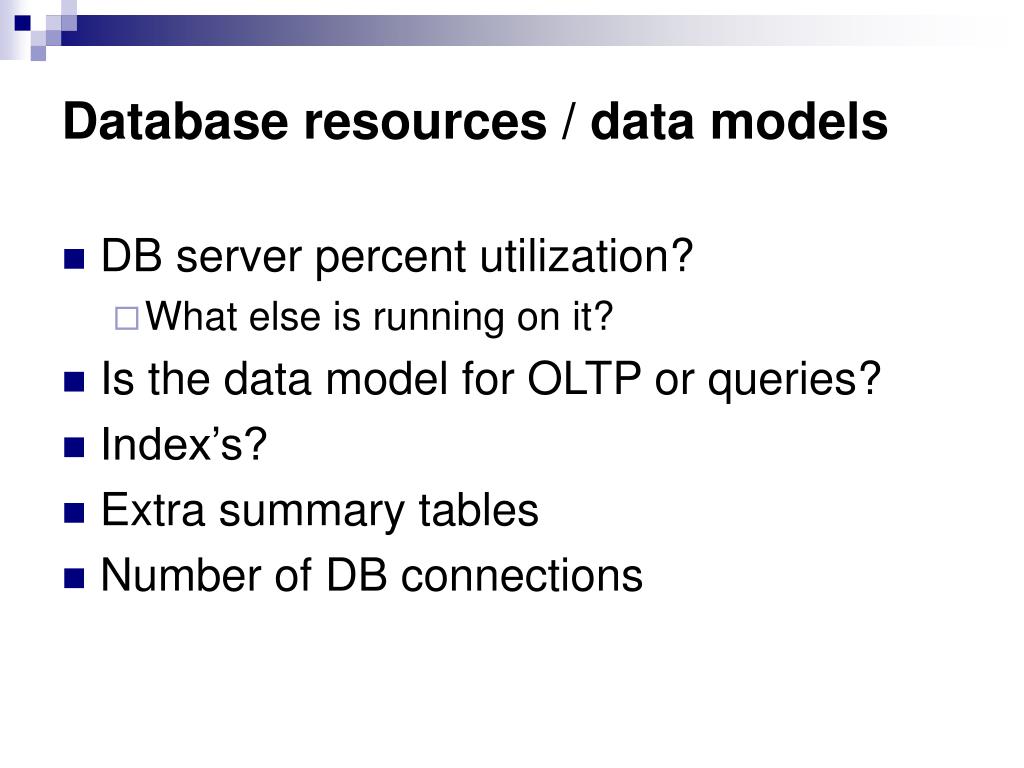 Database resources / data models

DB server percent utilization?

What else is running on it?

Is the data model for OLTP or queries?

Index’s?

Extra summary tables

Number of DB connections